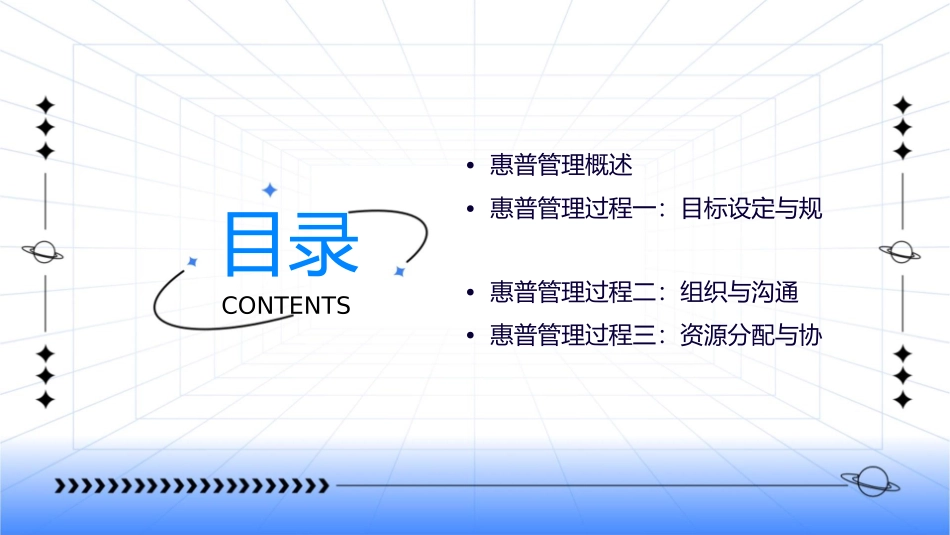 目录
CONTENTS

• 惠普管理概述
• 惠普管理过程一：目标设定与规
• 惠普管理过程二：组织与沟通
• 惠普管理过程三：资源分配与协